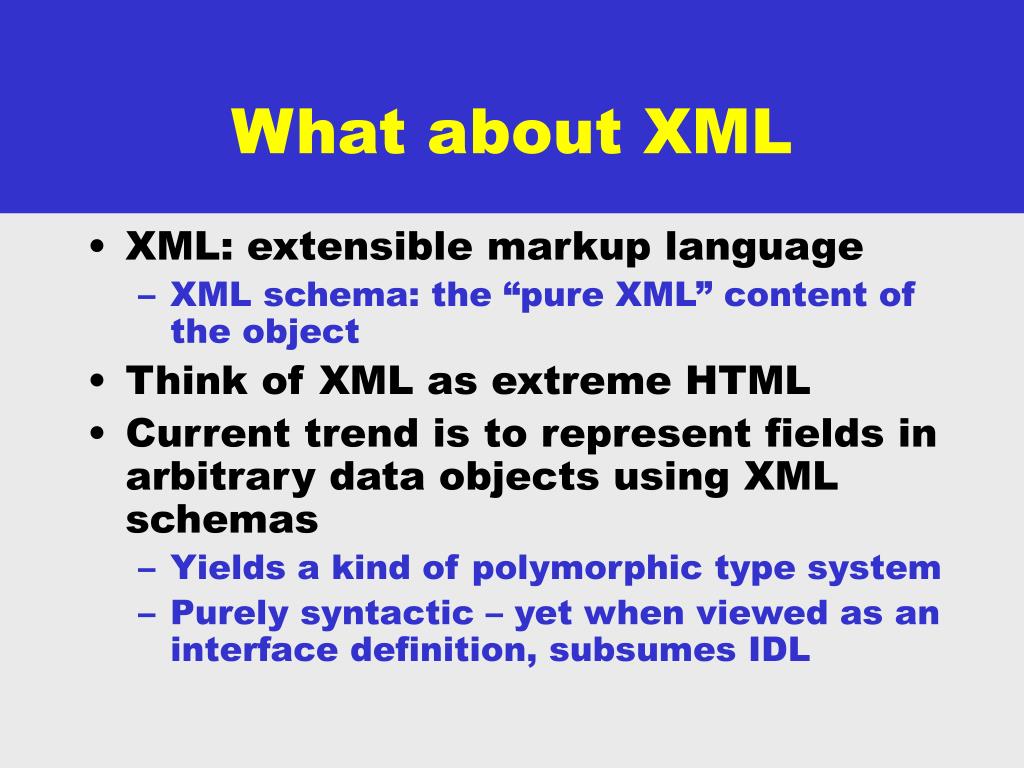 What about XML

• XML: extensible markup language
 – XML schema: the “pure XML” content of the object
• Think of XML as extreme HTML
• Current trend is to represent fields in arbitrary data objects using XML schemas
 – Yields a kind of polymorphic type system
 – Purely syntactic – yet when viewed as an interface definition, subsumes IDL